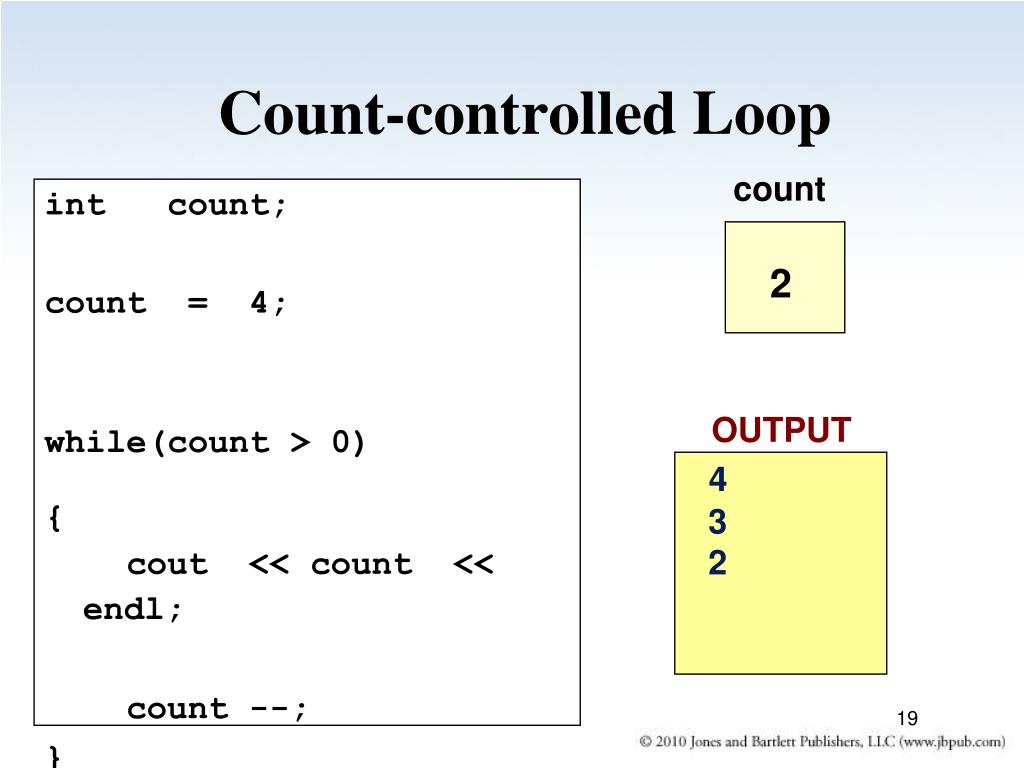 Count-controlled Loop

int count;

count = 4;

while(count > 0)

{

cout << count << endl;

count --;

}

count

2

OUTPUT

4
3
2

19

© 2010 Jones and Bartlett Publishers, LLC (www.jbpub.com)